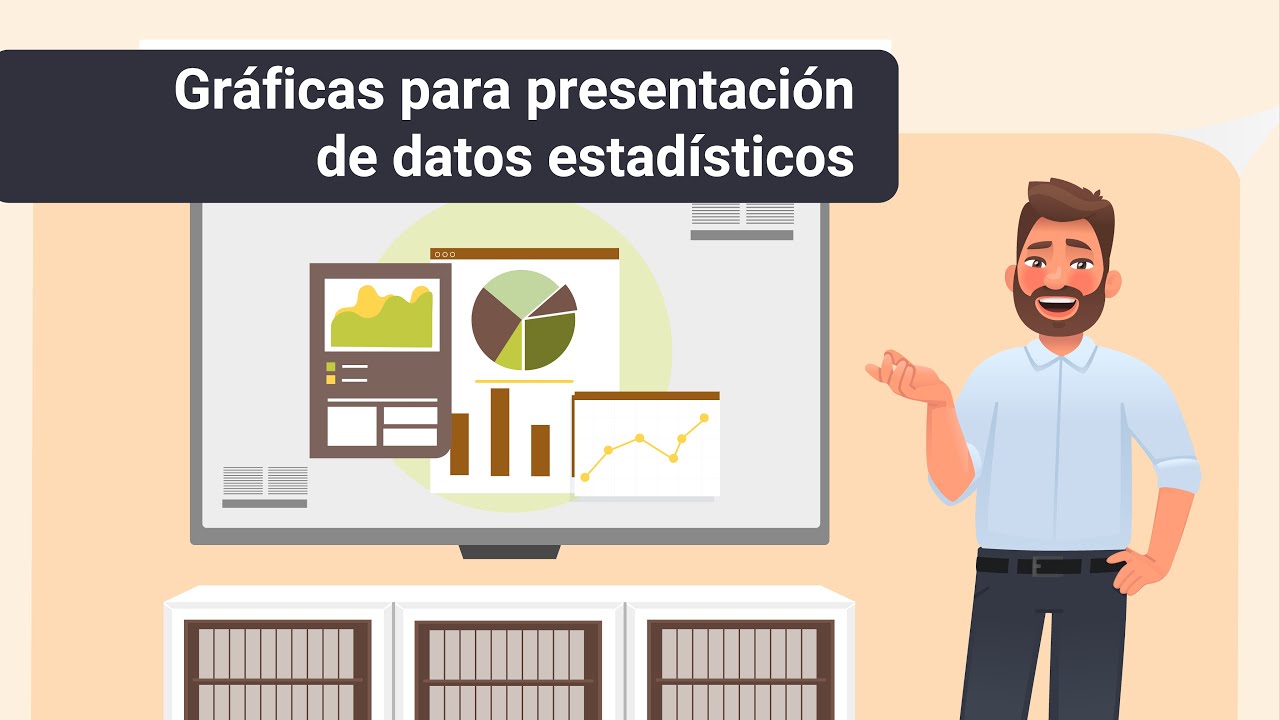 Gráficas para presentación de datos estadísticos